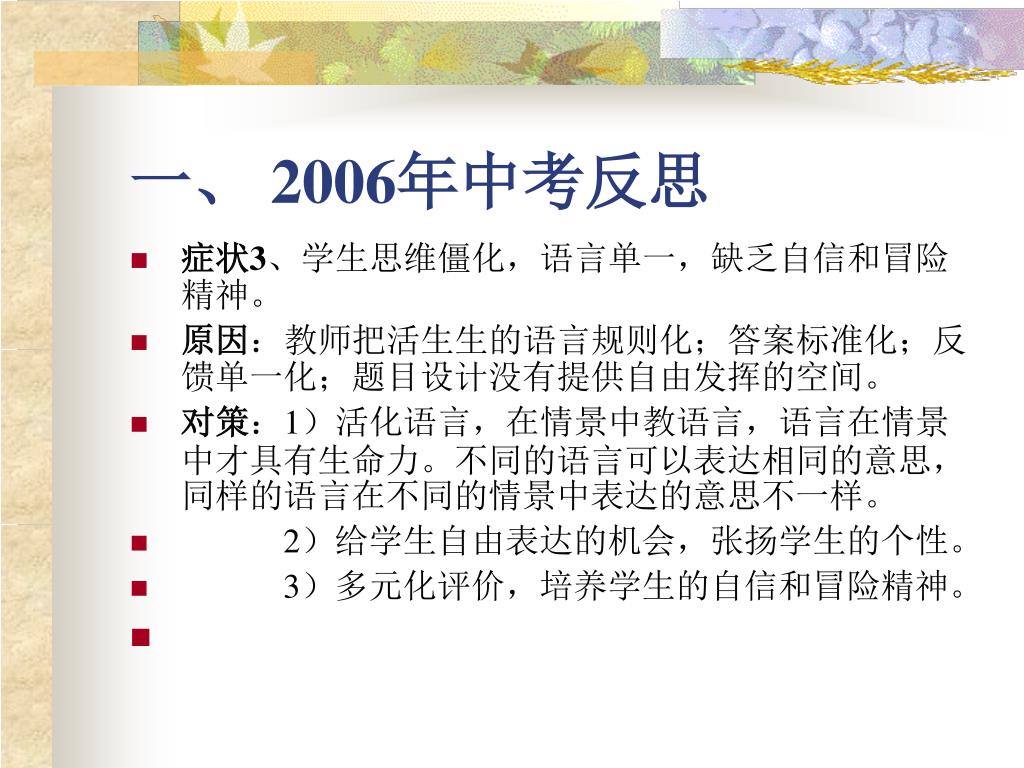 一、 2006年中考反思

症状3、学生思维僵化，语言单一，缺乏自信和冒险精神。

原因：教师把活生生的语言规则化；答案标准化；反馈单一化；题目设计没有提供自由发挥的空间。

对策：1）活化语言，在情景中教语言，语言在情景中才具有生命力。不同的语言可以表达相同的意思，同样的语言在不同的情景中表达的意思不一样。

2）给学生自由表达的机会，张扬学生的个性。

3）多元化评价，培养学生的自信和冒险精神。